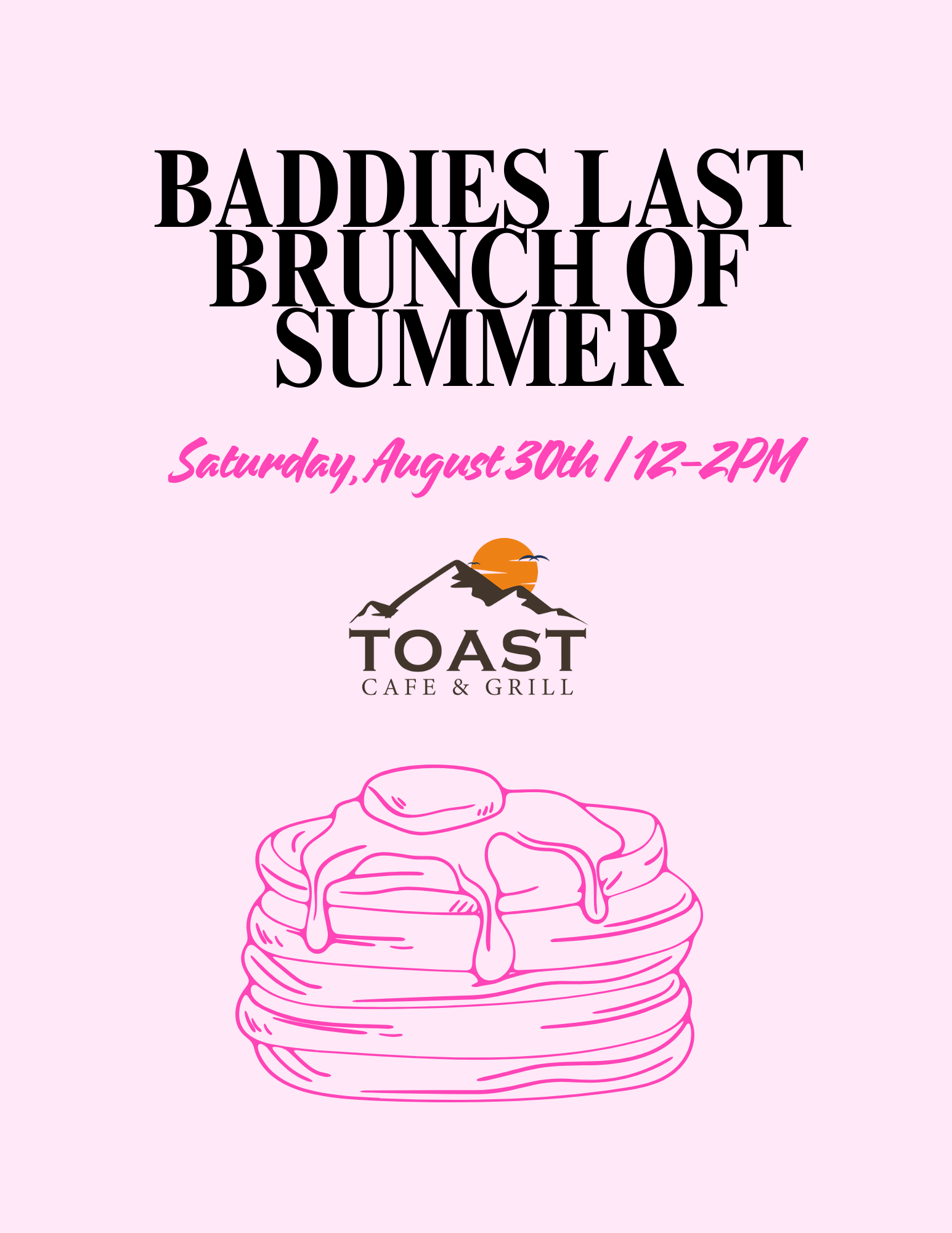 BADDIES LAST BRUNCH OF SUMMER

Saturday, August 30th / 12-2PM

TOAST
CAFE & GRILL